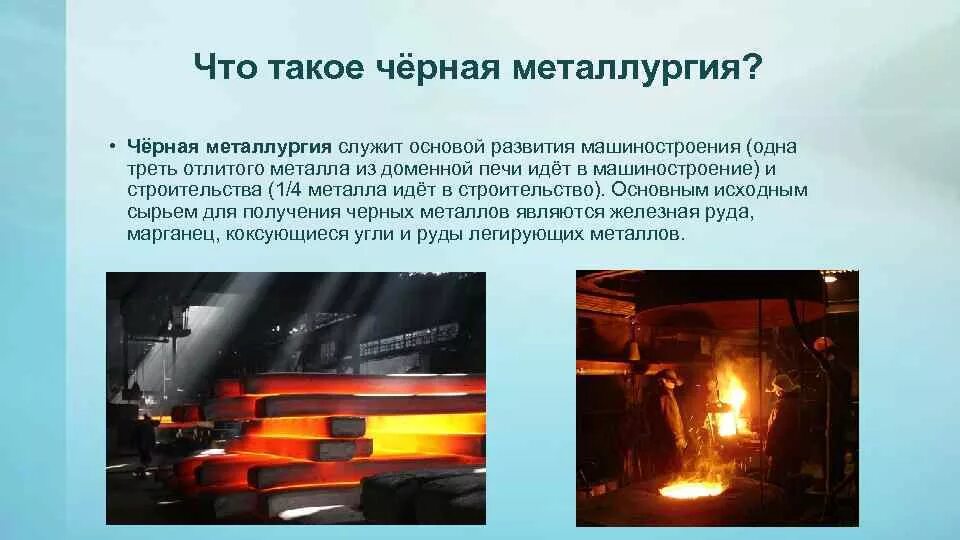 Что такое чёрная металлургия?

• Чёрная металлургия служит основой развития машиностроения (одна треть отлитого металла из доменной печи идёт в машиностроение) и строительства (1/4 металла идёт в строительство). Основным исходным сырьем для получения черных металлов являются железная руда, марганец, коксующиеся угли и руды легирующих металлов.